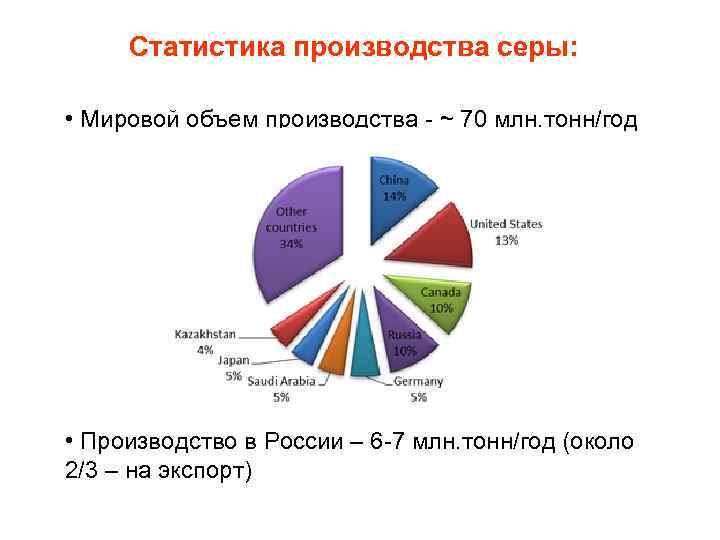 Статистика производства серы:

• Мировой объем производства - ~ 70 млн.тонн/год

China
14%

United States
13%

Canada
10%

Russia
10%

Germany
5%

Saudi Arabia
5%

Japan
5%

Kazakhstan
4%

Other countries
34%

• Производство в России – 6-7 млн.тонн/год (около 2/3 – на экспорт)